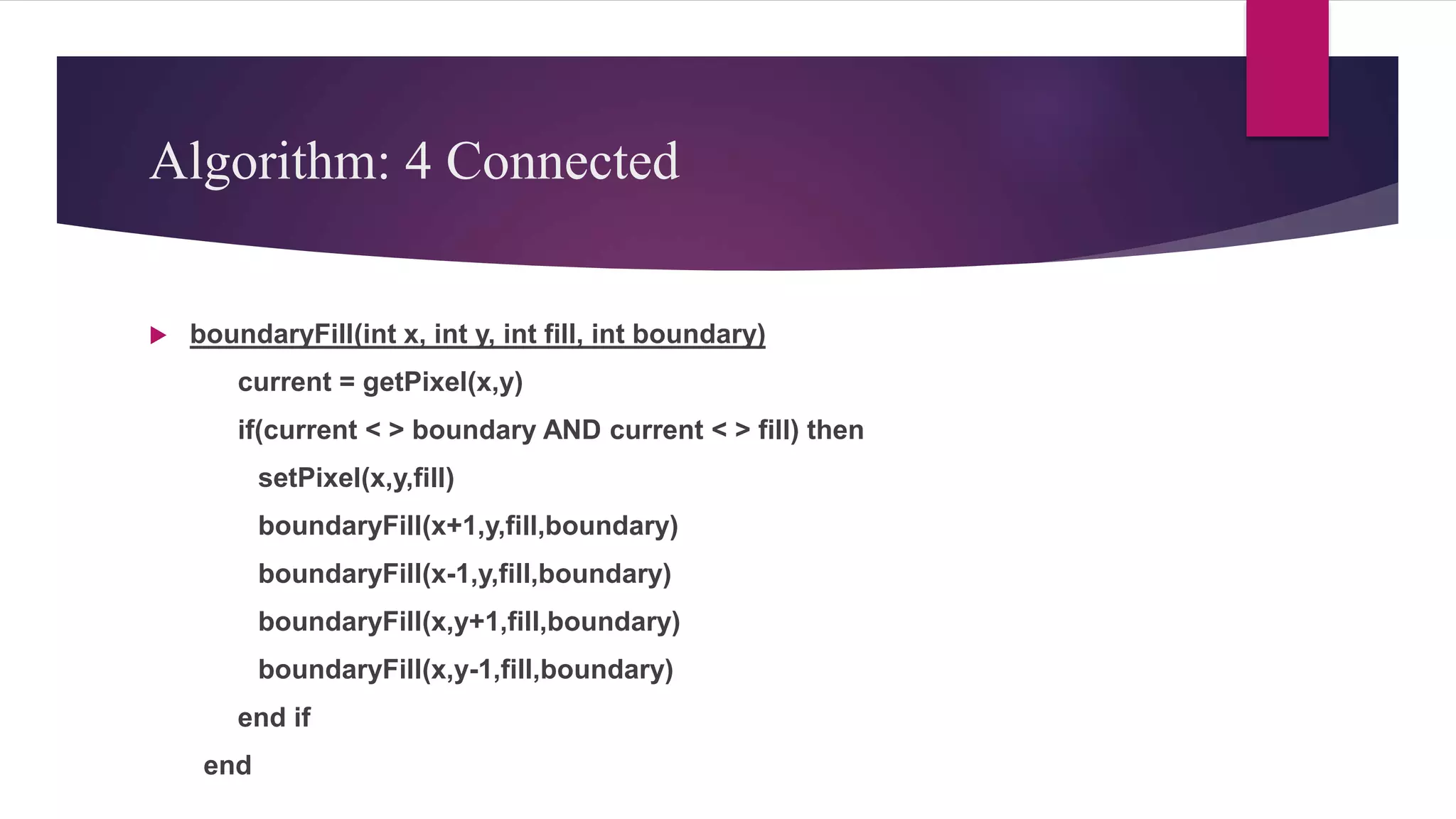 Algorithm: 4 Connected

boundaryFill(int x, int y, int fill, int boundary)

current = getPixel(x,y)

if(current < > boundary AND current < > fill) then

setPixel(x,y,fill)

boundaryFill(x+1,y,fill,boundary)

boundaryFill(x-1,y,fill,boundary)

boundaryFill(x,y+1,fill,boundary)

boundaryFill(x,y-1,fill,boundary)

end if

end